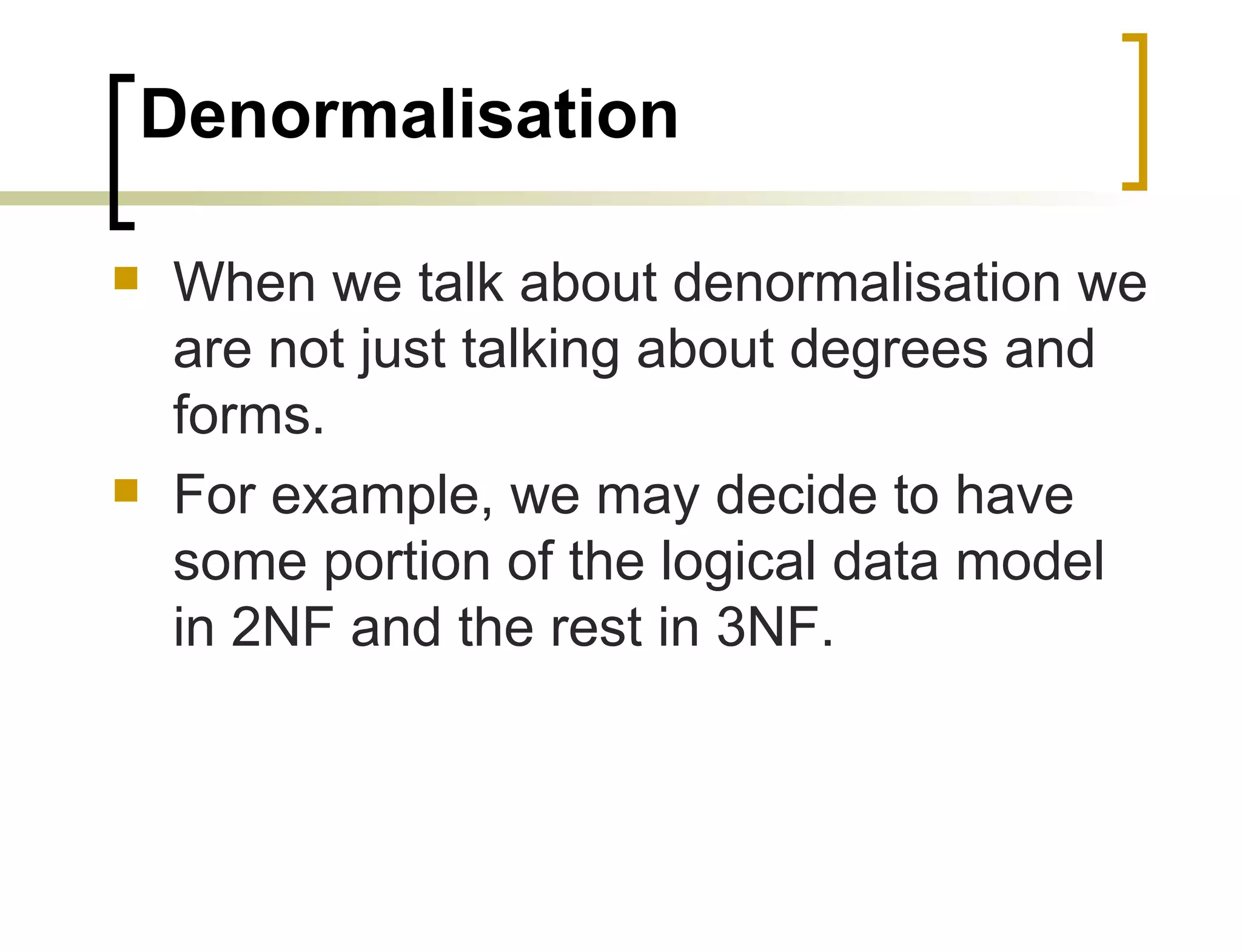 Denormalisation

When we talk about denormalisation we are not just talking about degrees and forms.

For example, we may decide to have some portion of the logical data model in 2NF and the rest in 3NF.